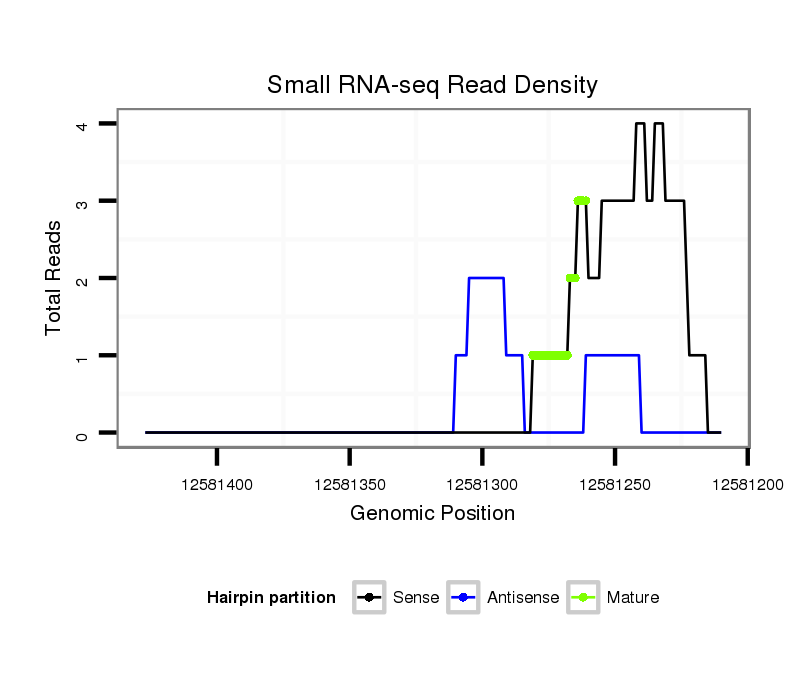 Small RNA-seq Read Density

Total Reads

4
3
2
1
0

12581400
12581350
12581300
12581250
12581200

Genomic Position

Hairpin partition
Sense
Antisense
Mature